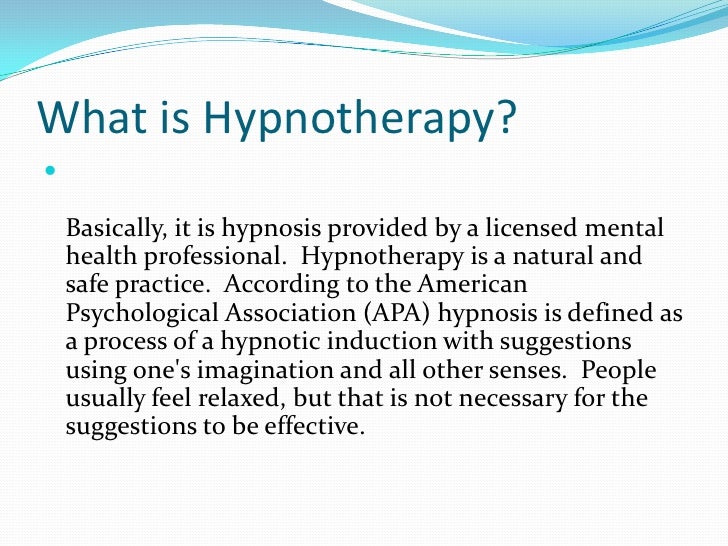 What is Hypnotherapy?

Basically, it is hypnosis provided by a licensed mental health professional. Hypnotherapy is a natural and safe practice. According to the American Psychological Association (APA) hypnosis is defined as a process of a hypnotic induction with suggestions using one's imagination and all other senses. People usually feel relaxed, but that is not necessary for the suggestions to be effective.